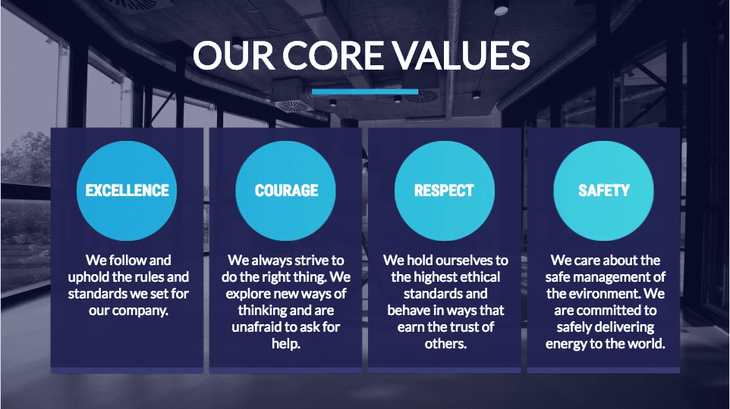 OUR CORE VALUES

EXCELLENCE

We follow and uphold the rules and standards we set for our company.

COURAGE

We always strive to do the right thing. We explore new ways of thinking and are unafraid to ask for help.

RESPECT

We hold ourselves to the highest ethical standards and behave in ways that earn the trust of others.

SAFETY

We care about the safe management of the evironment. We are committed to safely delivering energy to the world.